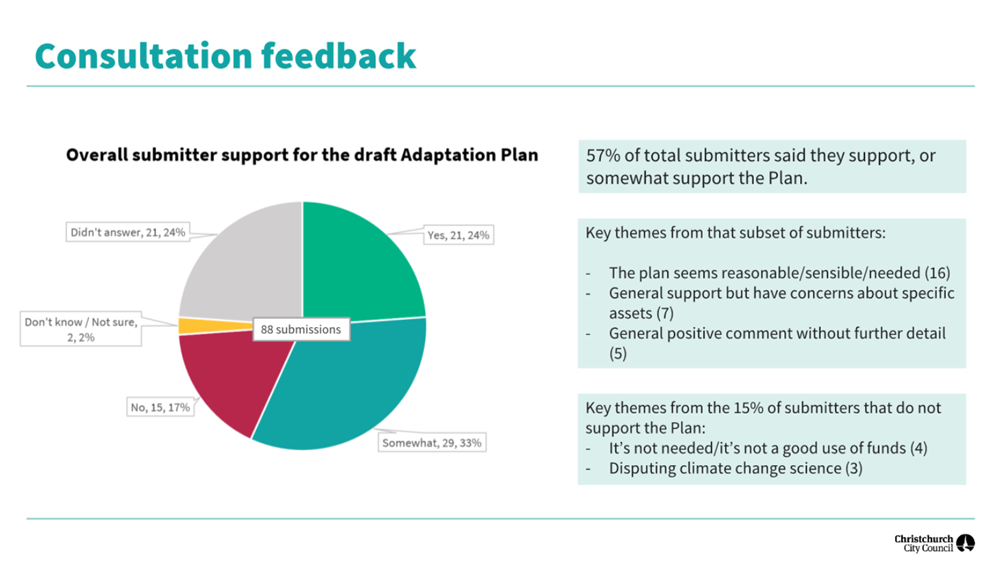 Consultation feedback

Overall submitter support for the draft Adaptation Plan

Didn't answer, 21, 24%

Yes, 21, 24%

Don't know / Not sure, 2, 2%

88 submissions

No, 15, 17%

Somewhat, 29, 33%

57% of total submitters said they support, or somewhat support the Plan.

Key themes from that subset of submitters:

- The plan seems reasonable/sensible/needed (16)
- General support but have concerns about specific assets (7)
- General positive comment without further detail (5)

Key themes from the 15% of submitters that do not support the Plan:
- It's not needed/it's not a good use of funds (4)
- Disputing climate change science (3)

Christchurch City Council